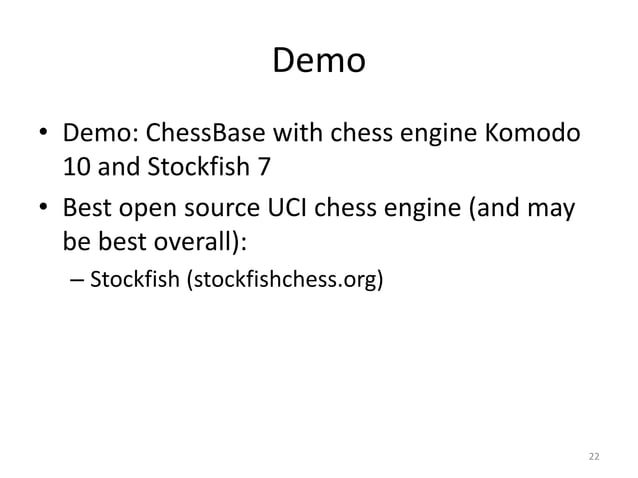 Demo

• Demo: ChessBase with chess engine Komodo 10 and Stockfish 7

• Best open source UCI chess engine (and may be best overall):

– Stockfish (stockfishchess.org)

22